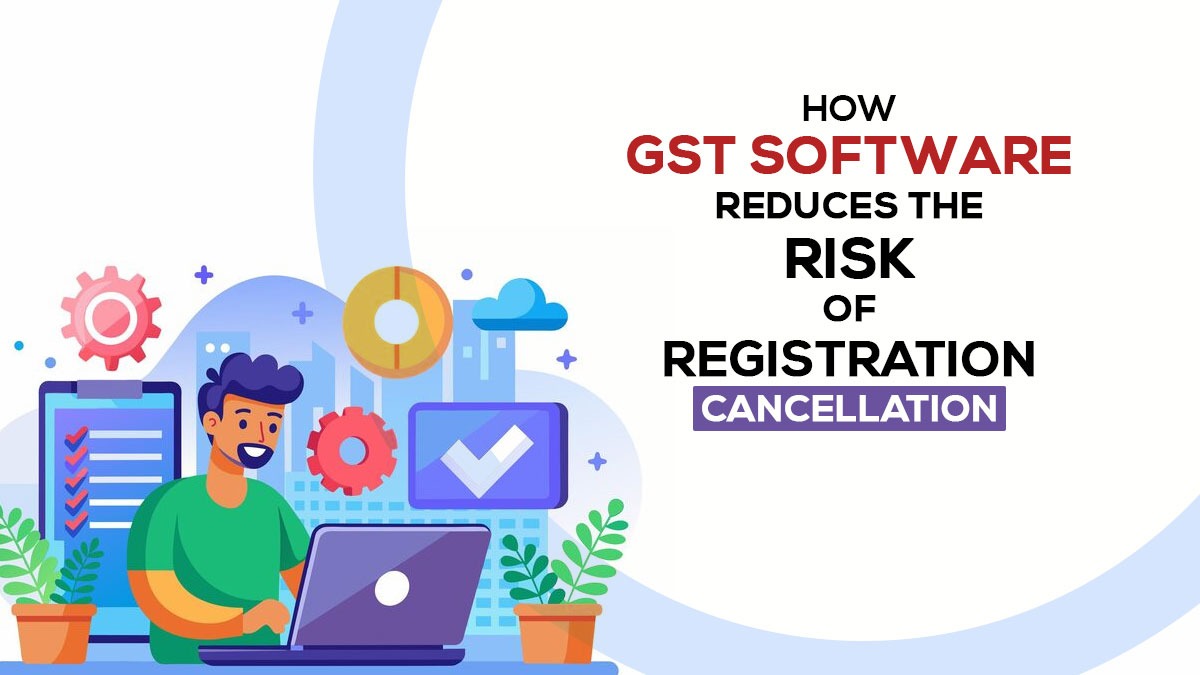 HOW
GST SOFTWARE
REDUCES THE
RISK
OF
REGISTRATION
CANCELLATION